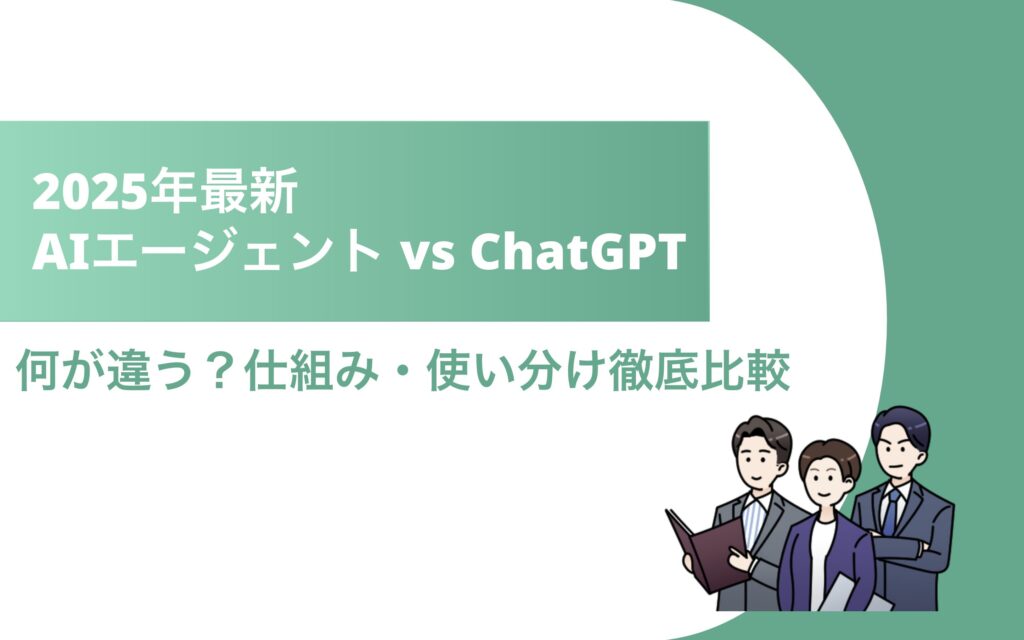 2025年最新
AIエージェント vs ChatGPT

何が違う？仕組み・使い分け徹底比較